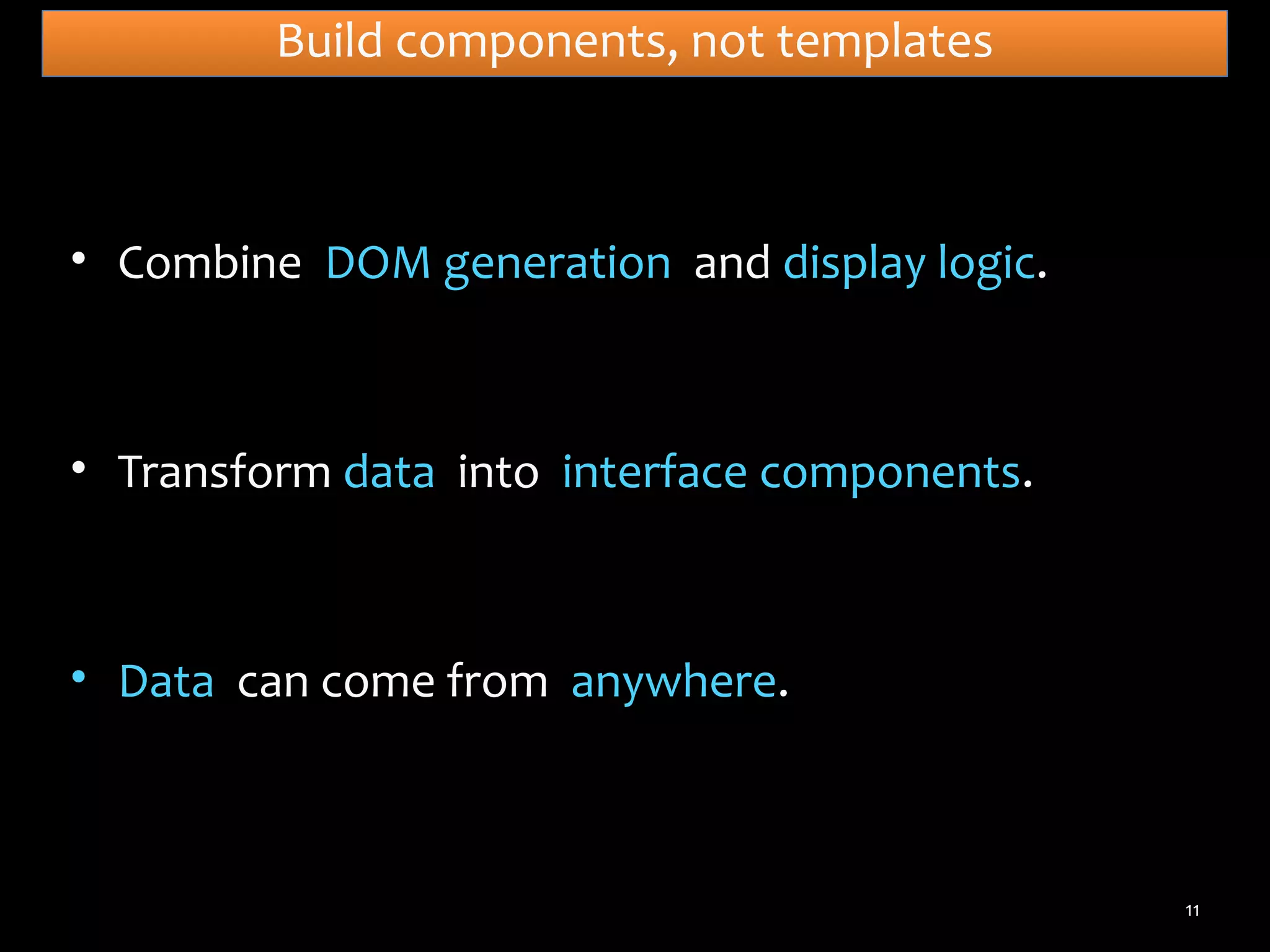 Build components, not templates

• Combine DOM generation and display logic.

• Transform data into interface components.

• Data can come from anywhere.

11